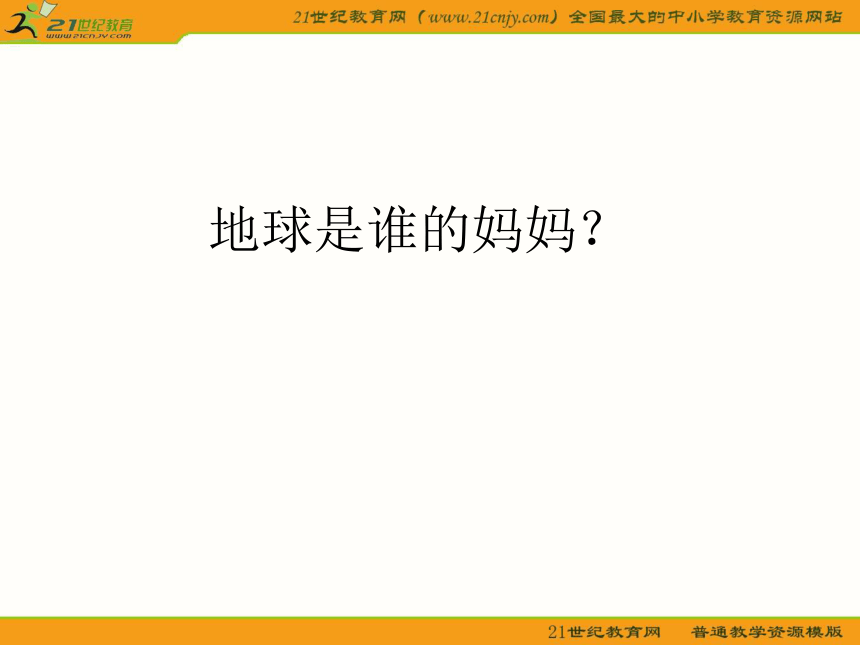 21世纪教育
www.21cnjy.com

21世纪教育网（www.21cnjy.com）全国最大的中小学教育资源网站

地球是谁的妈妈？

21世纪教育网　普通教学资源模版